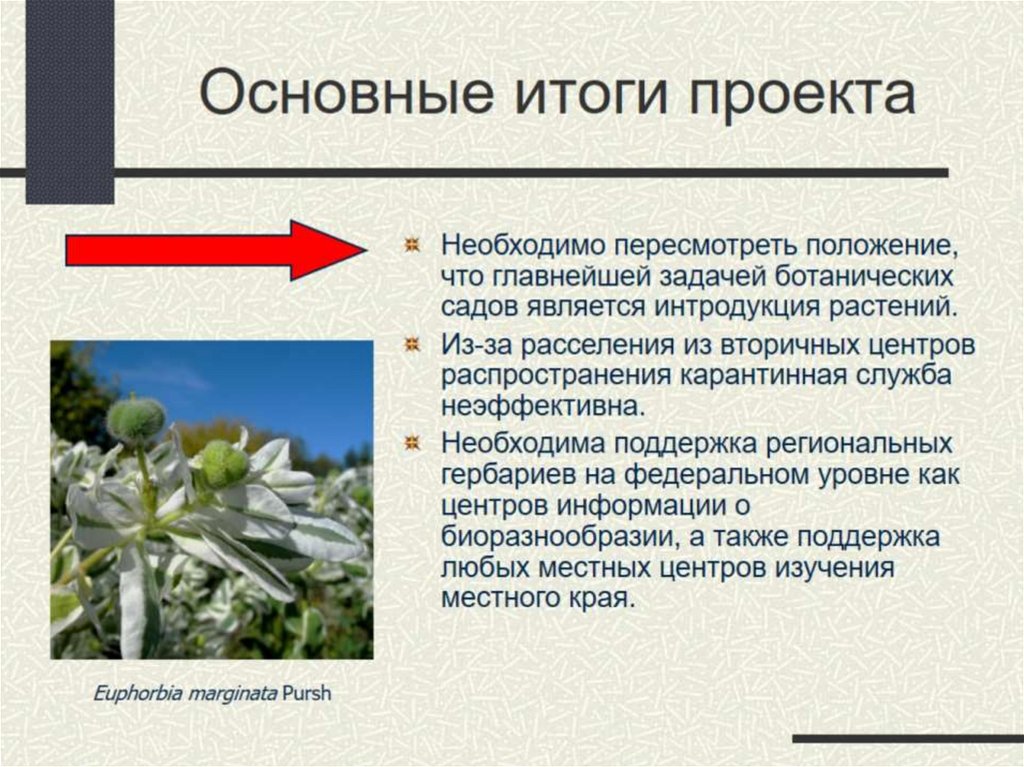 Основные итоги проекта

Необходимо пересмотреть положение, что главнейшей задачей ботанических садов является интродукция растений.

Из-за расселения из вторичных центров распространения карантинная служба неэффективна.

Необходима поддержка региональных гербариев на федеральном уровне как центров информации о биоразнообразии, а также поддержка любых местных центров изучения местного края.

Euphorbia marginata Pursh